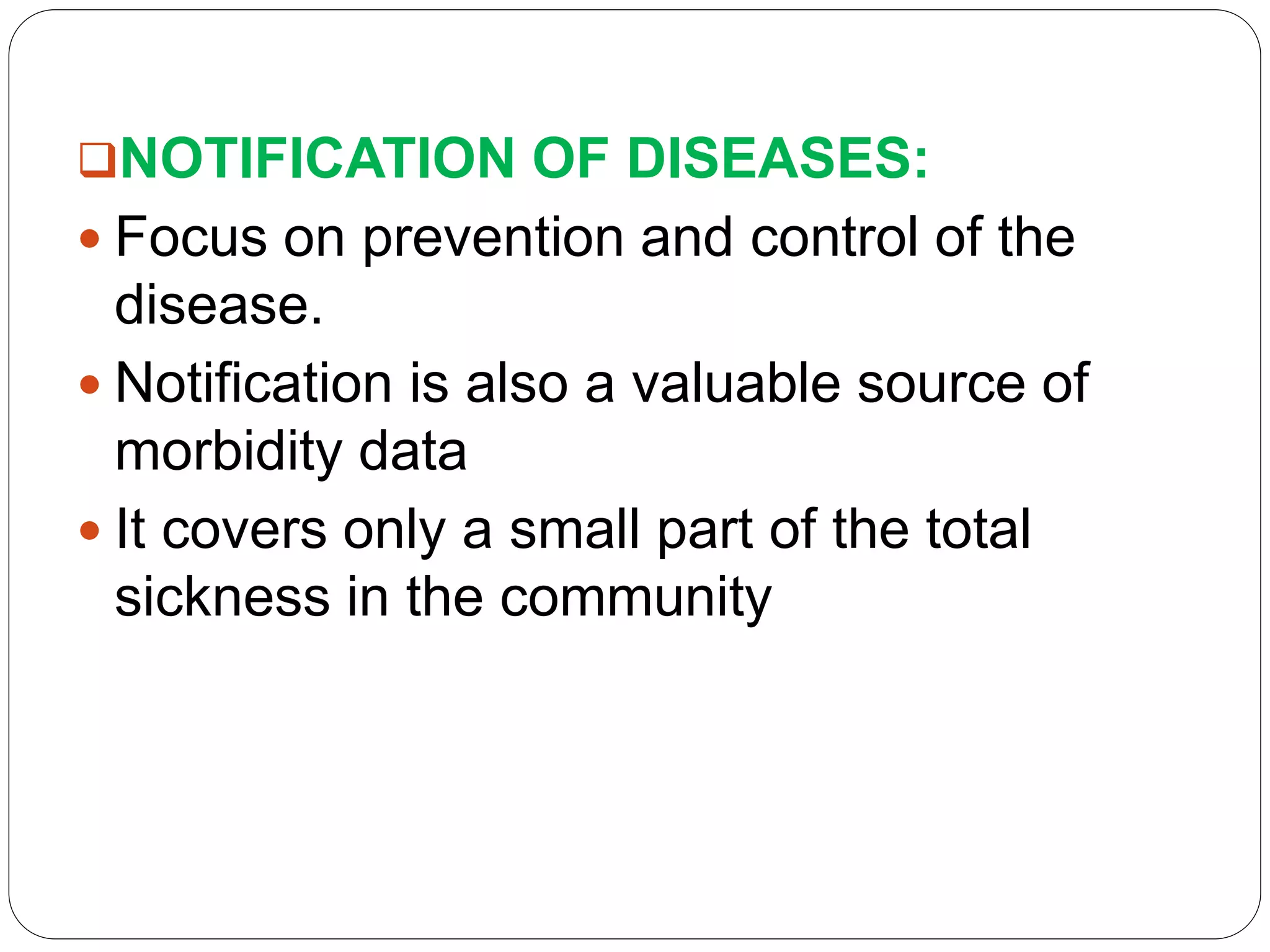 ❑NOTIFICATION OF DISEASES:

• Focus on prevention and control of the disease.

• Notification is also a valuable source of morbidity data

• It covers only a small part of the total sickness in the community